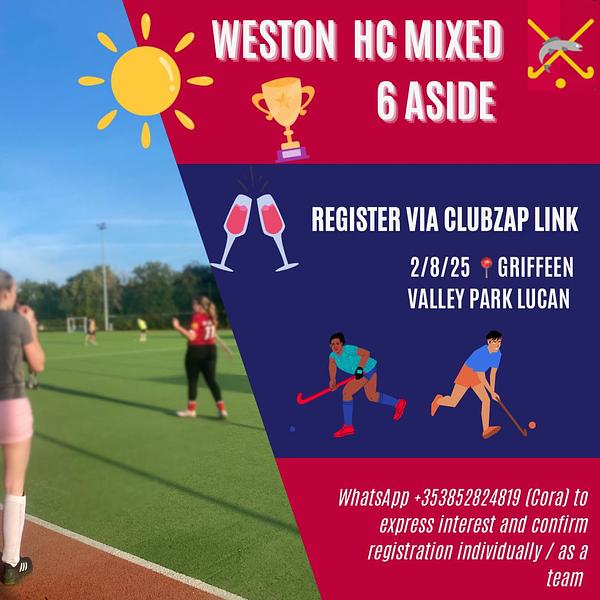 WESTON HC MIXED 6 ASIDE

REGISTER VIA CLUBZAP LINK

2/8/25 GRIFFEEN VALLEY PARK LUCAN

WhatsApp +353852824819 (Cora) to express interest and confirm registration individually / as a team